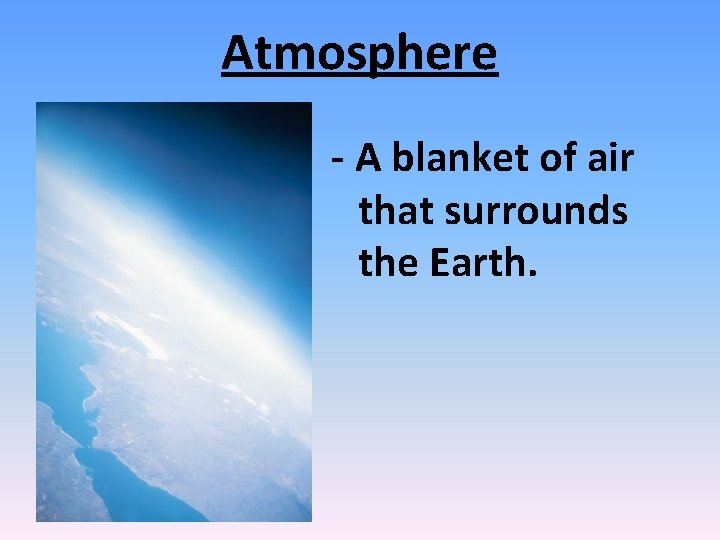 Atmosphere

- A blanket of air that surrounds the Earth.